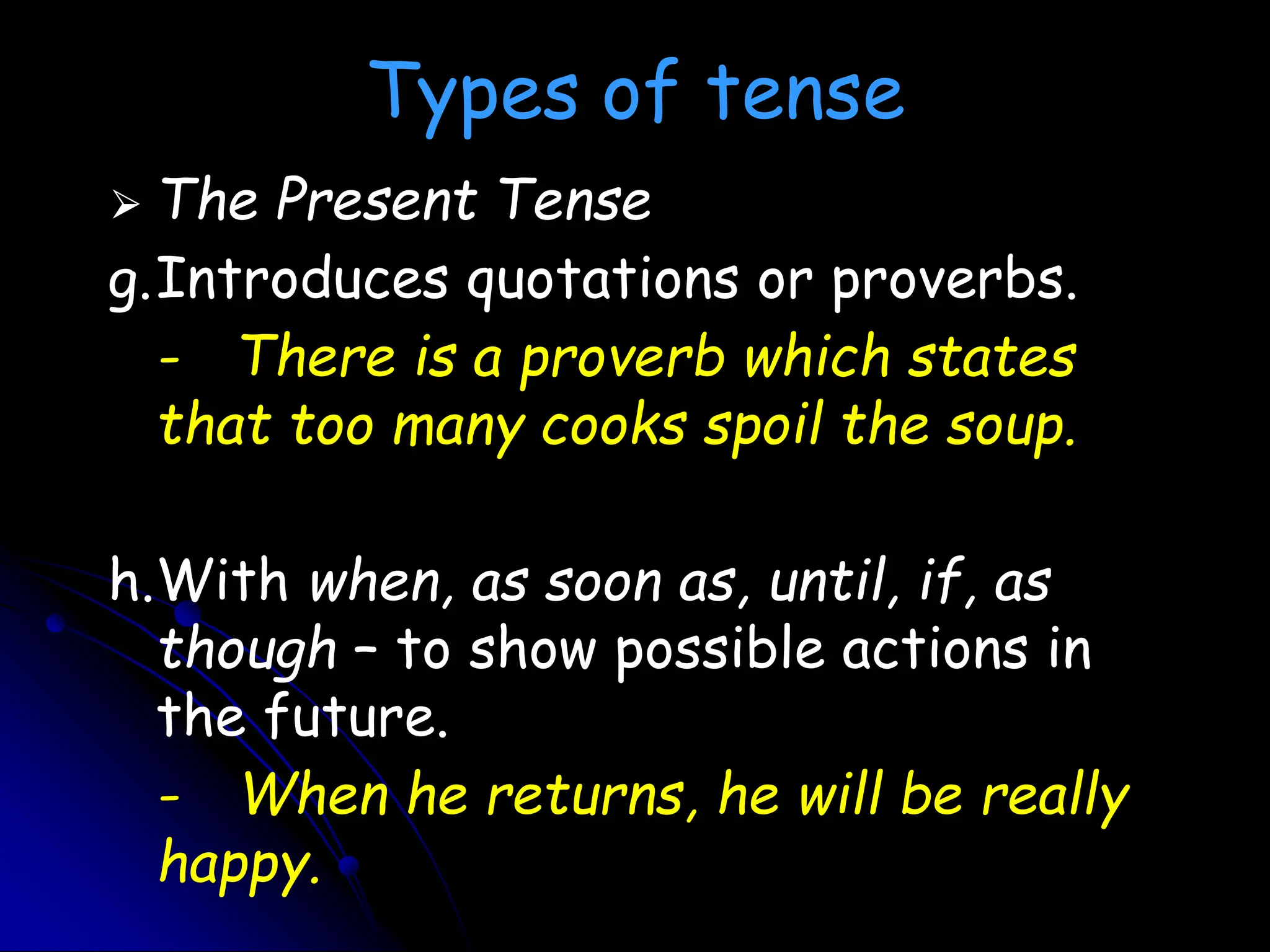 Types of tense

➢ The Present Tense

g. Introduces quotations or proverbs.

- There is a proverb which states that too many cooks spoil the soup.

h. With when, as soon as, until, if, as though – to show possible actions in the future.

- When he returns, he will be really happy.